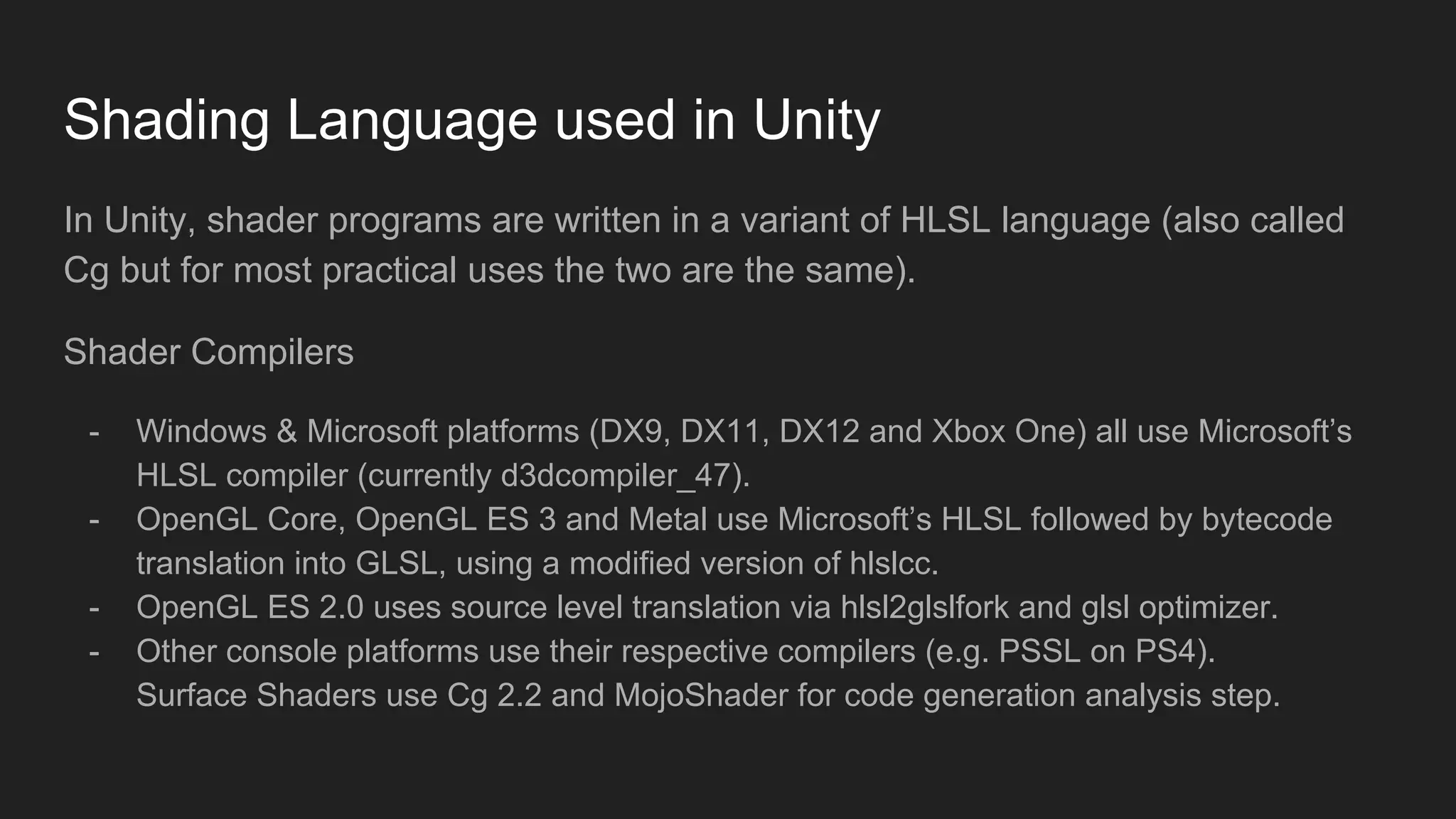 Shading Language used in Unity

In Unity, shader programs are written in a variant of HLSL language (also called Cg but for most practical uses the two are the same).

Shader Compilers

- Windows & Microsoft platforms (DX9, DX11, DX12 and Xbox One) all use Microsoft’s HLSL compiler (currently d3dcompiler_47).
- OpenGL Core, OpenGL ES 3 and Metal use Microsoft’s HLSL followed by bytecode translation into GLSL, using a modified version of hlslcc.
- OpenGL ES 2.0 uses source level translation via hlsl2glslfork and glsl optimizer.
- Other console platforms use their respective compilers (e.g. PSSL on PS4). Surface Shaders use Cg 2.2 and MojoShader for code generation analysis step.